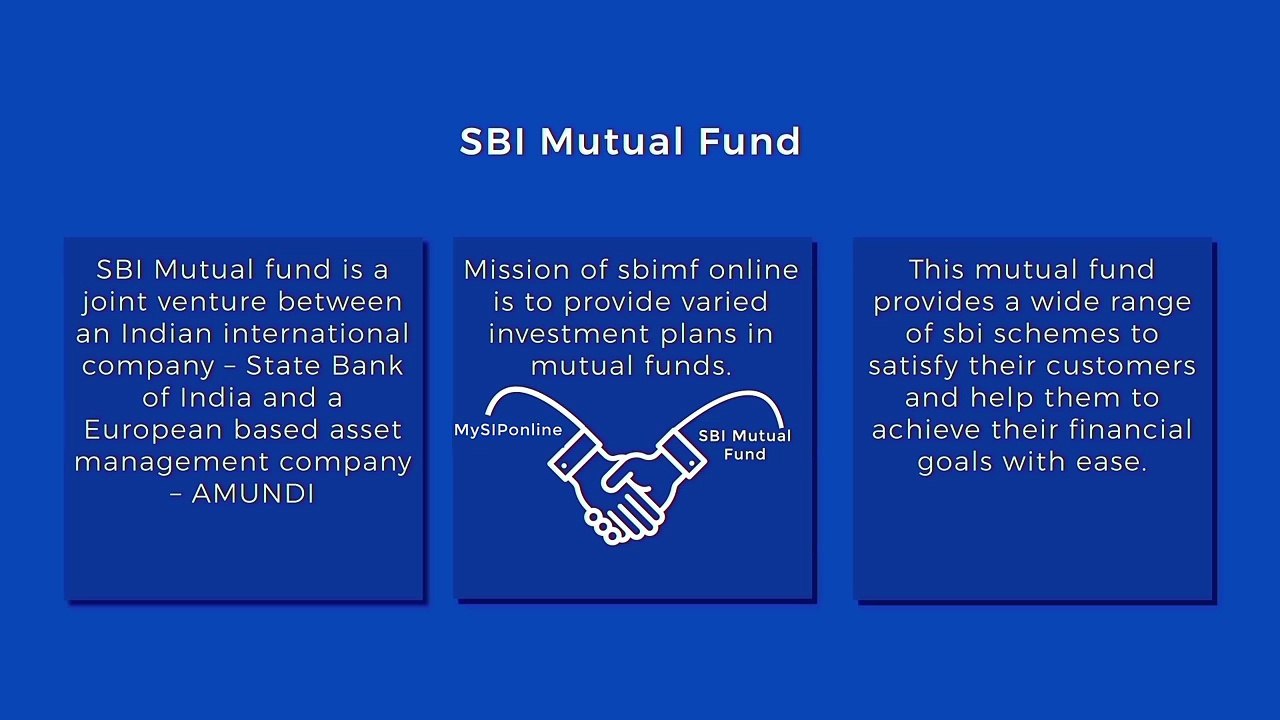 SBI Mutual Fund

SBI Mutual fund is a joint venture between an Indian international company – State Bank of India and a European based asset management company – AMUNDI

Mission of sbimf online is to provide varied investment plans in mutual funds.

MySIPonline

SBI Mutual Fund

This mutual fund provides a wide range of sbi schemes to satisfy their customers and help them to achieve their financial goals with ease.